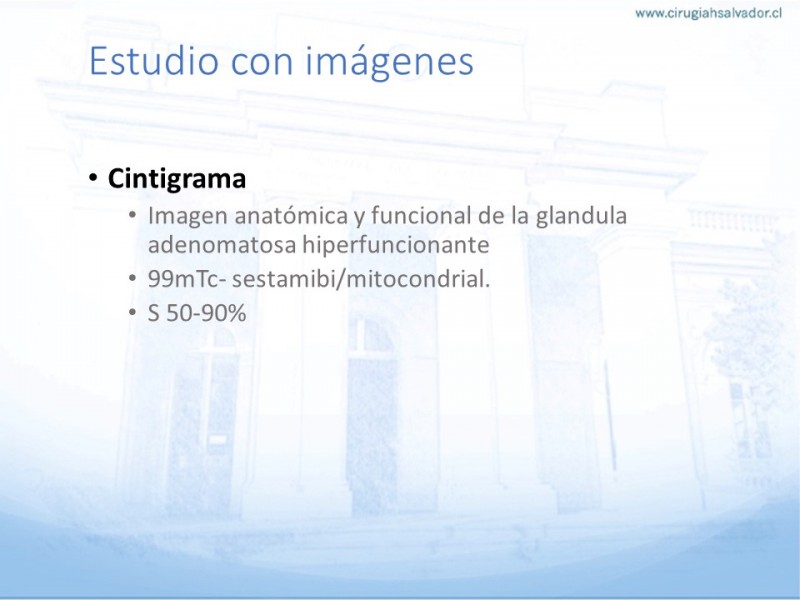 www.cirugiahsalvador.cl

Estudio con imágenes

• Cintigrama
  • Imagen anatómica y funcional de la glandula adenomatosa hiperfuncionante
  • 99mTc- sestamibi/mitocondrial.
  • S 50-90%